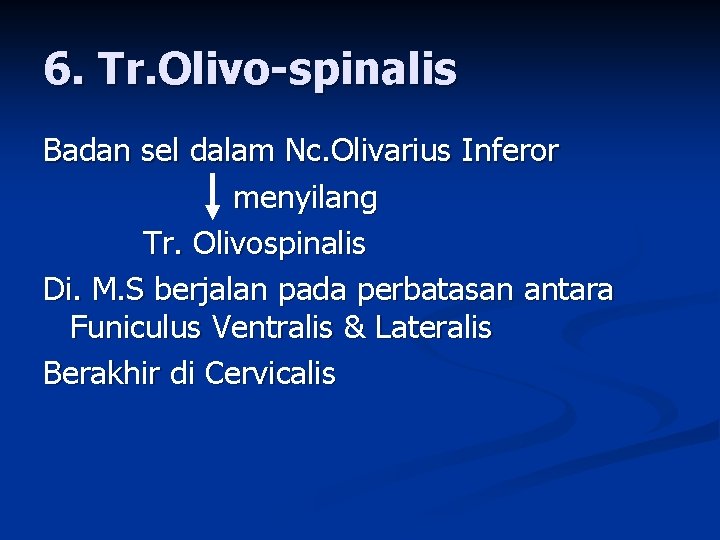 6. Tr.Olivo-spinalis

Badan sel dalam Nc.Olivarius Inferor

menyilang

Tr. Olivospinalis

Di. M.S berjalan pada perbatasan antara Funiculus Ventralis & Lateralis

Berakhir di Cervicalis